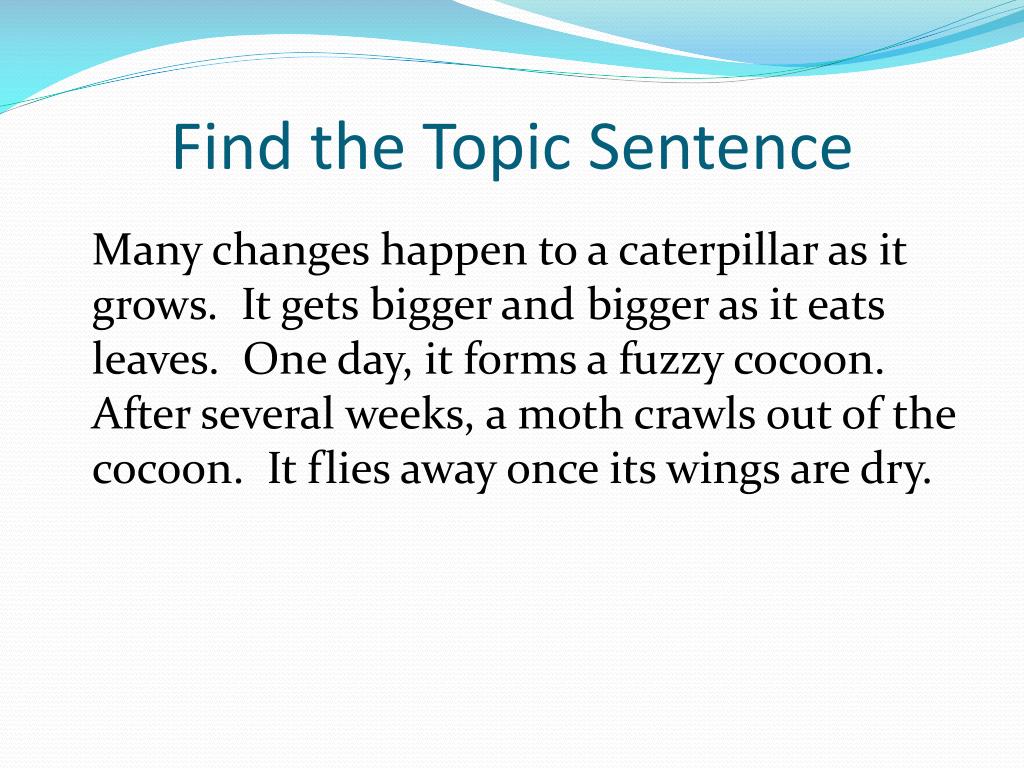 Find the Topic Sentence

Many changes happen to a caterpillar as it grows. It gets bigger and bigger as it eats leaves. One day, it forms a fuzzy cocoon. After several weeks, a moth crawls out of the cocoon. It flies away once its wings are dry.